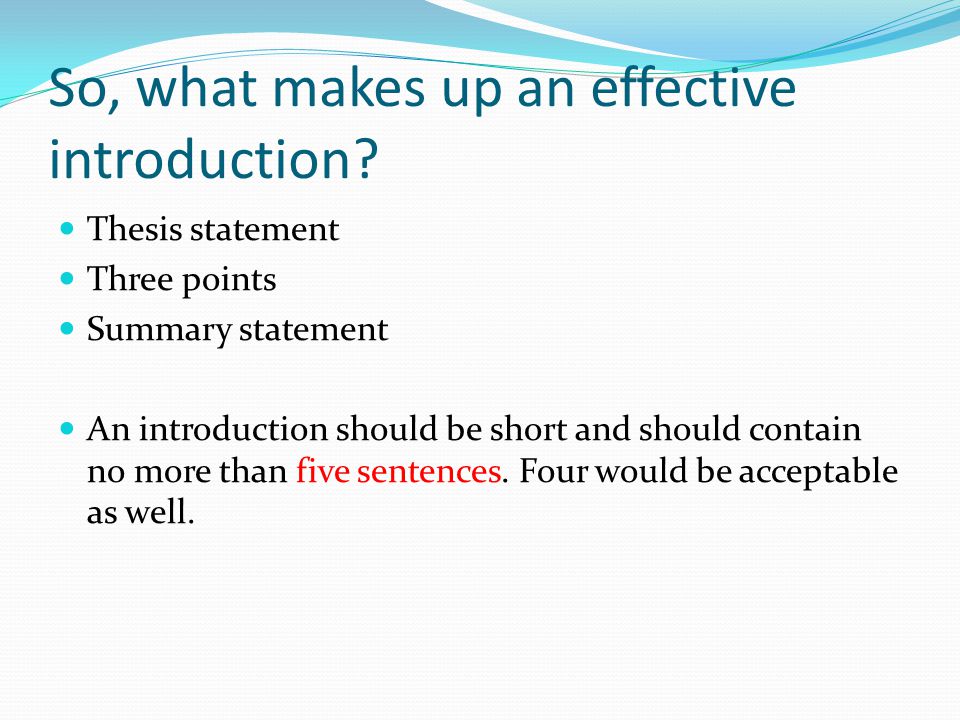 So, what makes up an effective introduction?

- Thesis statement
- Three points
- Summary statement

- An introduction should be short and should contain no more than five sentences. Four would be acceptable as well.